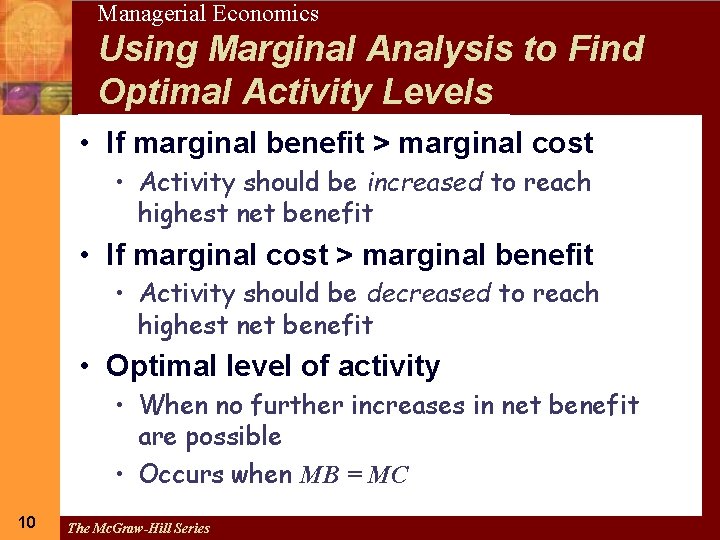 Managerial Economics

Using Marginal Analysis to Find Optimal Activity Levels

• If marginal benefit > marginal cost
  • Activity should be increased to reach highest net benefit
• If marginal cost > marginal benefit
  • Activity should be decreased to reach highest net benefit
• Optimal level of activity
  • When no further increases in net benefit are possible
  • Occurs when $MB = MC$

10

The McGraw-Hill Series